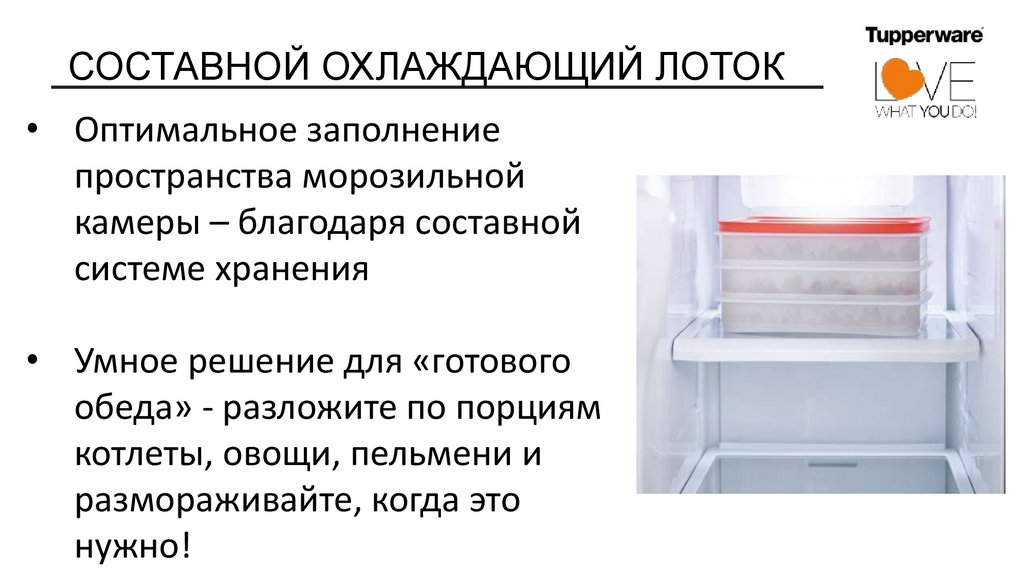 СОСТАВНОЙ ОХЛАЖДАЮЩИЙ ЛОТОК

Tupperware
LOVE
WHAT YOU DO!

• Оптимальное заполнение пространства морозильной камеры – благодаря составной системе хранения

• Умное решение для «готового обеда» - разложите по порциям котлеты, овощи, пельмени и размораживайте, когда это нужно!